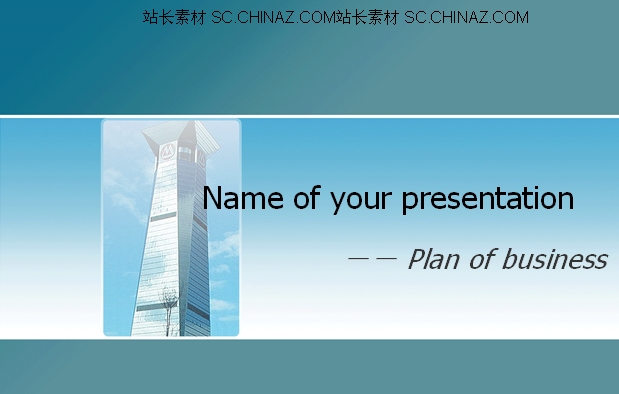 站长素材 SC.CHINAZ.COM站长素材 SC.CHINAZ.COM

Name of your presentation

—— Plan of business